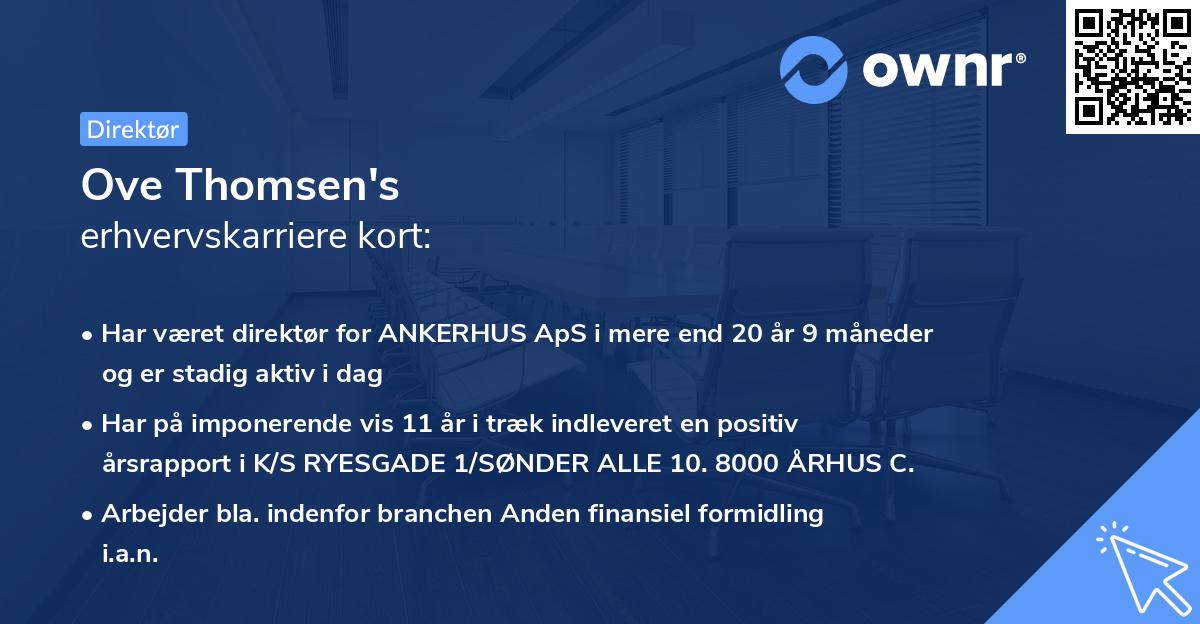 ownr®

Direktør

Ove Thomsen's
erhvervskarriere kort:

• Har været direktør for ANKERHUS ApS i mere end 20 år 9 måneder og er stadig aktiv i dag

• Har på imponerende vis 11 år i træk indleveret en positiv årsrapport i K/S RYESGADE 1/SØNDER ALLE 10. 8000 ÅRHUS C.

• Arbejder bla. indenfor branchen Anden finansiel formidling i.a.n.